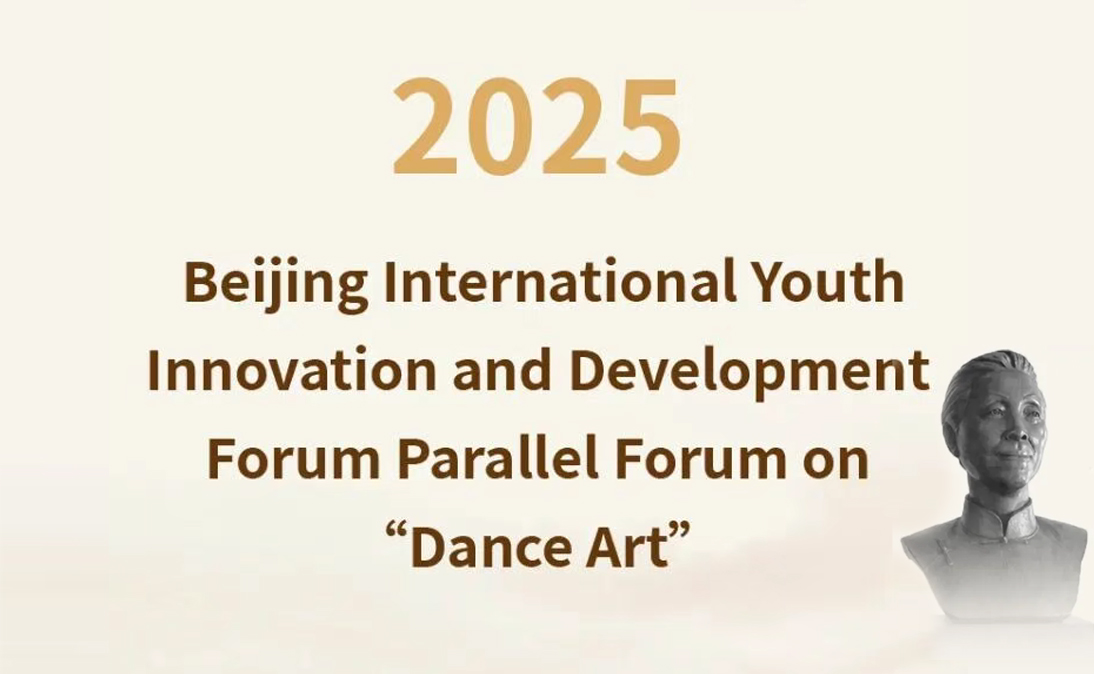 2025

Beijing International Youth Innovation and Development Forum Parallel Forum on “Dance Art”